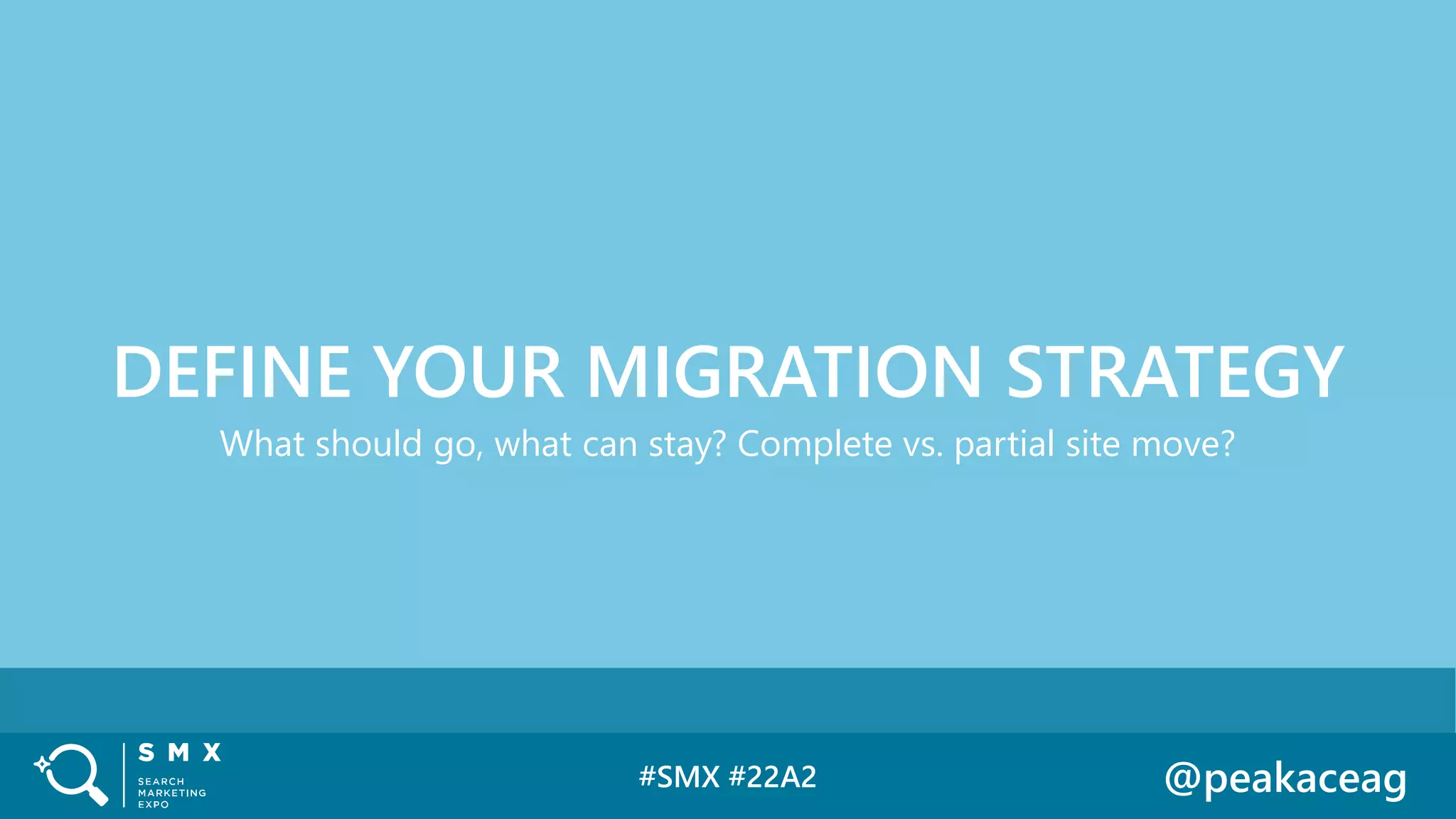 DEFINE YOUR MIGRATION STRATEGY

What should go, what can stay? Complete vs. partial site move?

SMX
SEARCH MARKETING EXPO

#SMX #22A2

@peakaceag